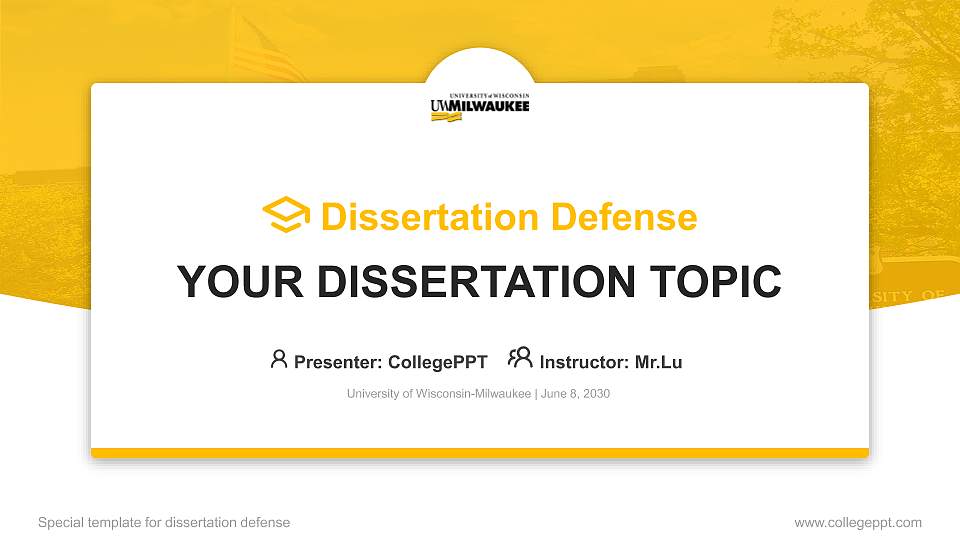 UNIVERSITY of WISCONSIN
UWMILWAUKEE

Dissertation Defense

YOUR DISSERTATION TOPIC

Presenter: CollegePPT Instructor: Mr.Lu

University of Wisconsin-Milwaukee | June 8, 2030

SITY OF

Special template for dissertation defense

www.collegeppt.com